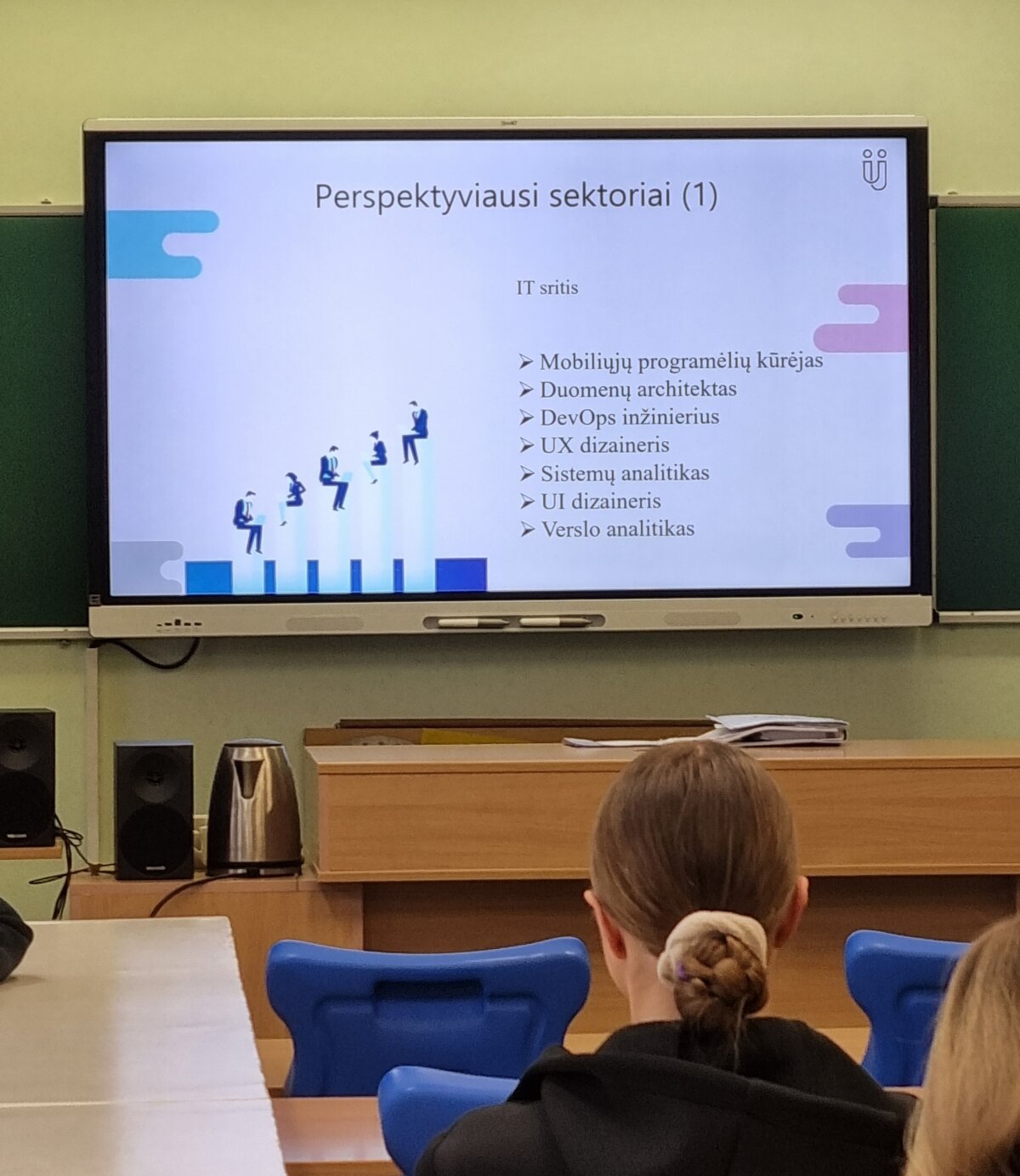 Perspektyviausi sektoriai (1)

IT sritis

➢ Mobiliųjų programėlių kūrėjas
➢ Duomenų architektas
➢ DevOps inžinierius
➢ UX dizaineris
➢ Sistemų analitikas
➢ UI dizaineris
➢ Verslo analitikas